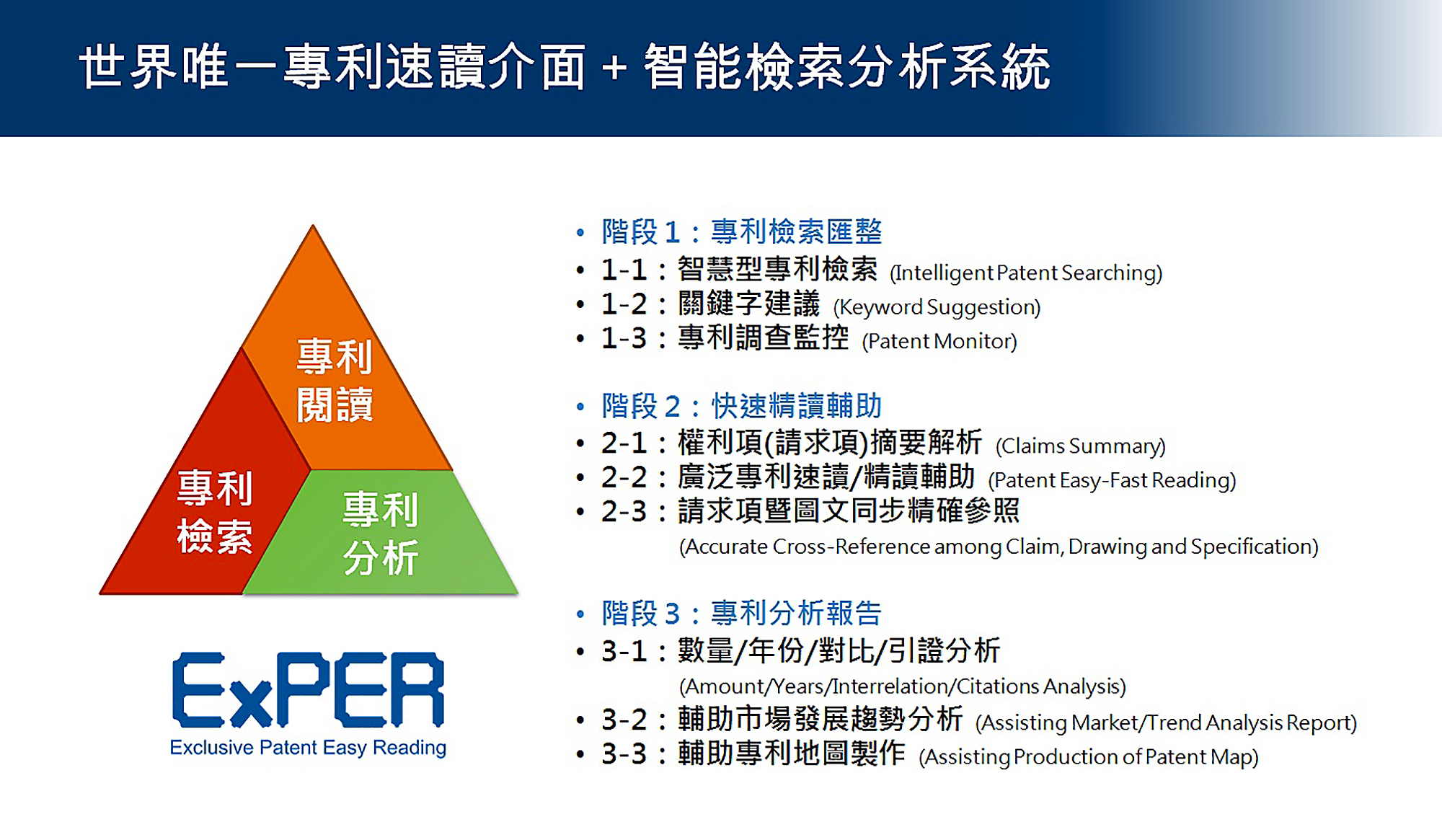 世界唯一專利速讀介面 + 智能檢索分析系統

專利閱讀

專利檢索

專利分析

ExPER
Exclusive Patent Easy Reading

• 階段 1：專利檢索匯整
• 1-1：智慧型專利檢索 (Intelligent Patent Searching)
• 1-2：關鍵字建議 (Keyword Suggestion)
• 1-3：專利調查監控 (Patent Monitor)

• 階段 2：快速精讀輔助
• 2-1：權利項(請求項)摘要解析 (Claims Summary)
• 2-2：廣泛專利速讀/精讀輔助 (Patent Easy-Fast Reading)
• 2-3：請求項暨圖文同步精確參照
(Accurate Cross-Reference among Claim, Drawing and Specification)

• 階段 3：專利分析報告
• 3-1：數量/年份/對比/引證分析
(Amount/Years/Interrelation/Citations Analysis)
• 3-2：輔助市場發展趨勢分析 (Assisting Market/Trend Analysis Report)
• 3-3：輔助專利地圖製作 (Assisting Production of Patent Map)